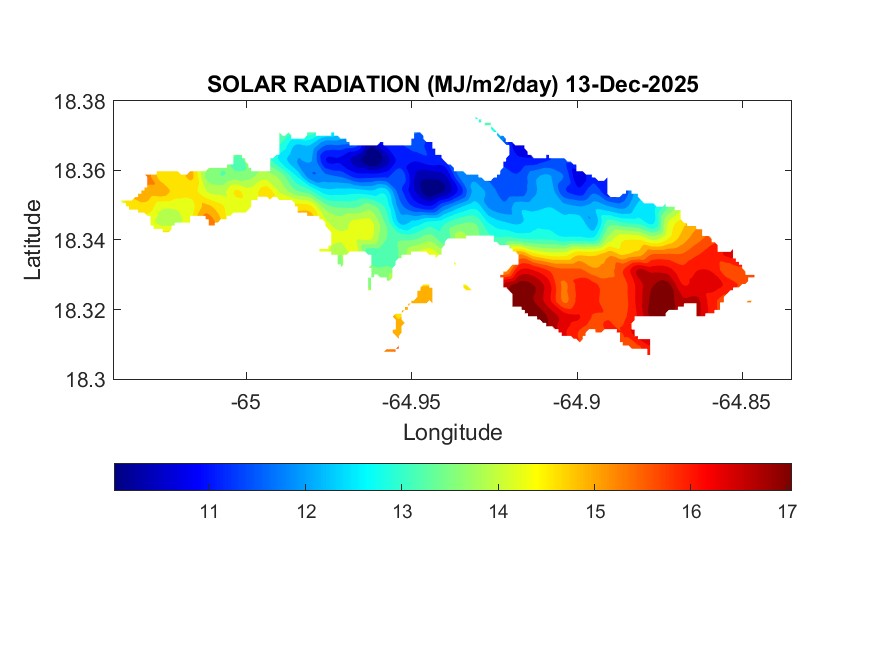 SOLAR RADIATION (MJ/m2/day) 13-Dec-2025

18.38
18.36
18.34
18.32
18.3

Latitude

-65
-64.95
-64.9
-64.85

Longitude

11
12
13
14
15
16
17